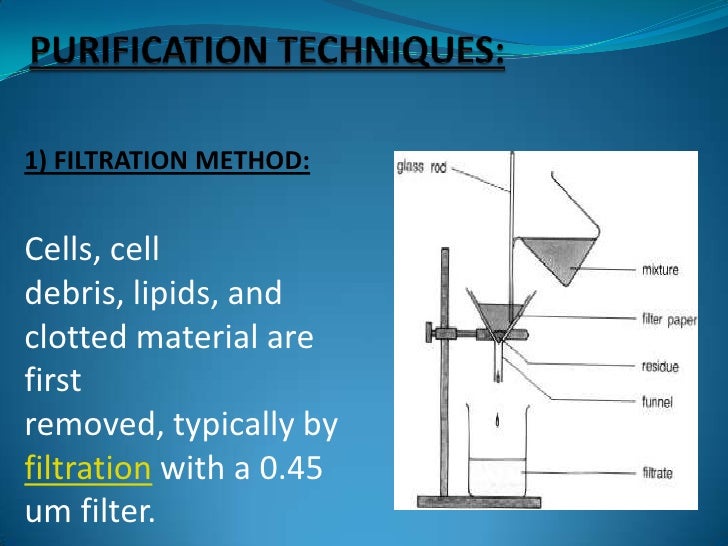 PURIFICATION TECHNIQUES:

1) FILTRATION METHOD:

Cells, cell debris, lipids, and clotted material are first removed, typically by filtration with a 0.45 um filter.

glass rod
mixture
filter paper
residue
funnel
filtrate